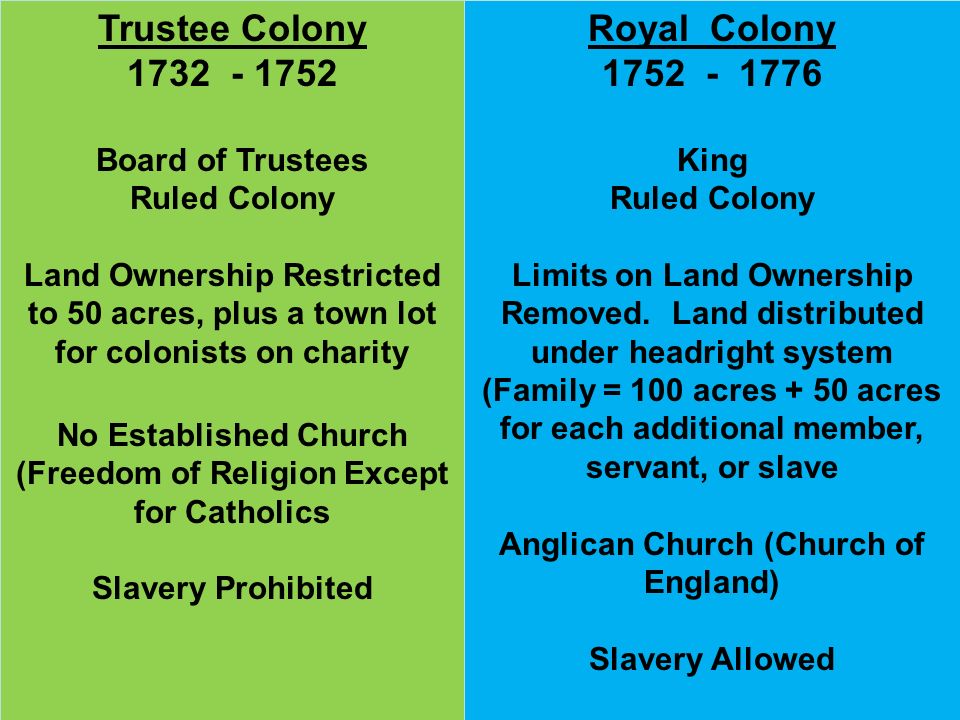 Trustee Colony
1732 - 1752

Board of Trustees
Ruled Colony

Land Ownership Restricted to 50 acres, plus a town lot for colonists on charity

No Established Church (Freedom of Religion Except for Catholics

Slavery Prohibited

Royal Colony
1752 - 1776

King
Ruled Colony

Limits on Land Ownership Removed. Land distributed under headright system (Family = 100 acres + 50 acres for each additional member, servant, or slave

Anglican Church (Church of England)

Slavery Allowed